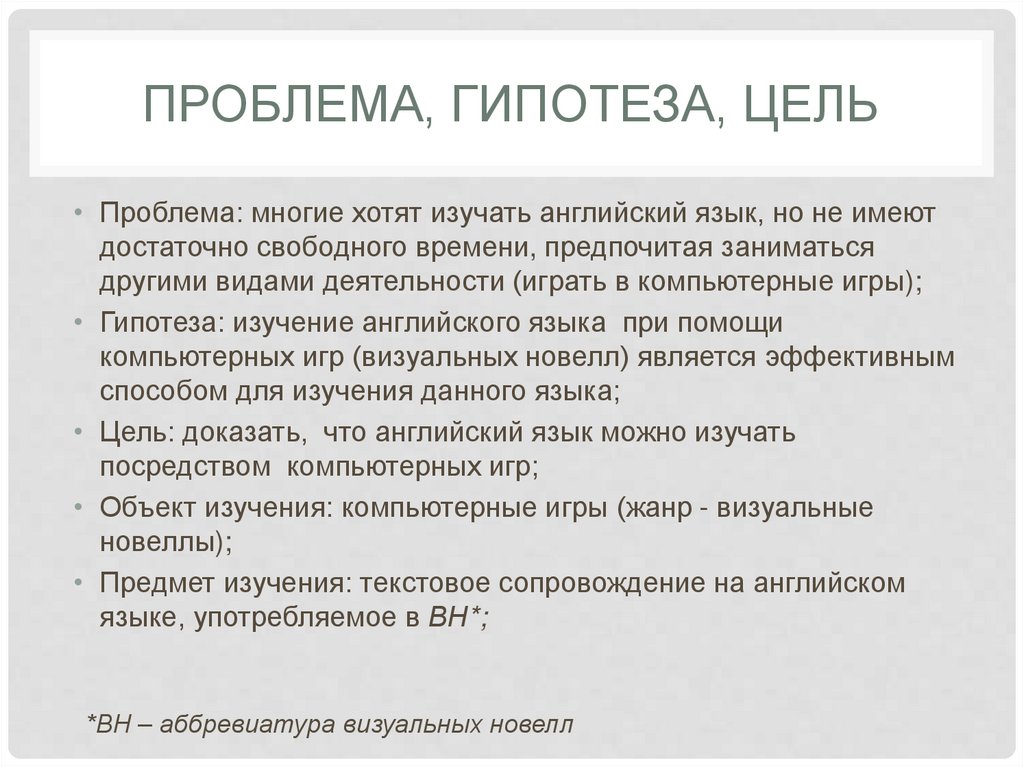 ПРОБЛЕМА, ГИПОТЕЗА, ЦЕЛЬ

• Проблема: многие хотят изучать английский язык, но не имеют достаточно свободного времени, предпочитая заниматься другими видами деятельности (играть в компьютерные игры);
• Гипотеза: изучение английского языка при помощи компьютерных игр (визуальных новелл) является эффективным способом для изучения данного языка;
• Цель: доказать, что английский язык можно изучать посредством компьютерных игр;
• Объект изучения: компьютерные игры (жанр - визуальные новеллы);
• Предмет изучения: текстовое сопровождение на английском языке, употребляемое в ВН*;

*ВН – аббревиатура визуальных новелл